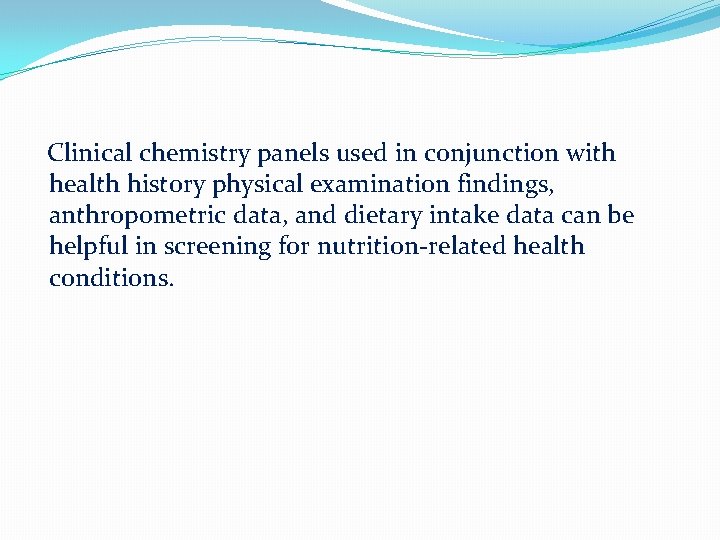 Clinical chemistry panels used in conjunction with health history physical examination findings, anthropometric data, and dietary intake data can be helpful in screening for nutrition-related health conditions.